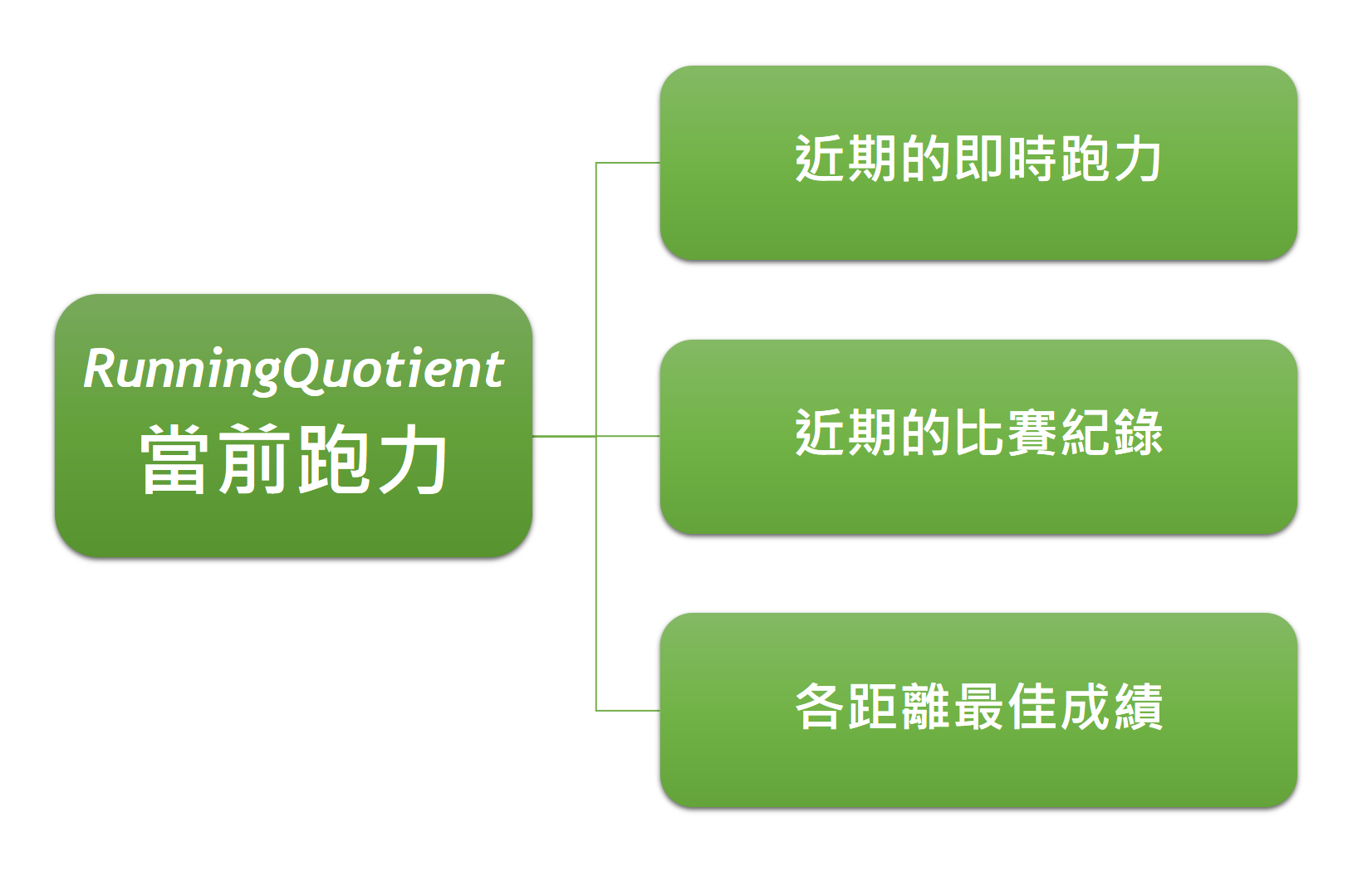 RunningQuotient
當前跑力

近期的即時跑力

近期的比賽紀錄

各距離最佳成績